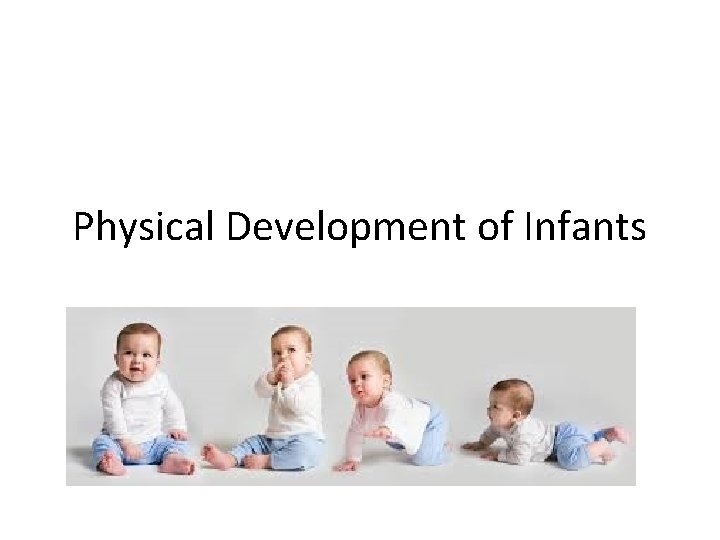 Physical Development of Infants